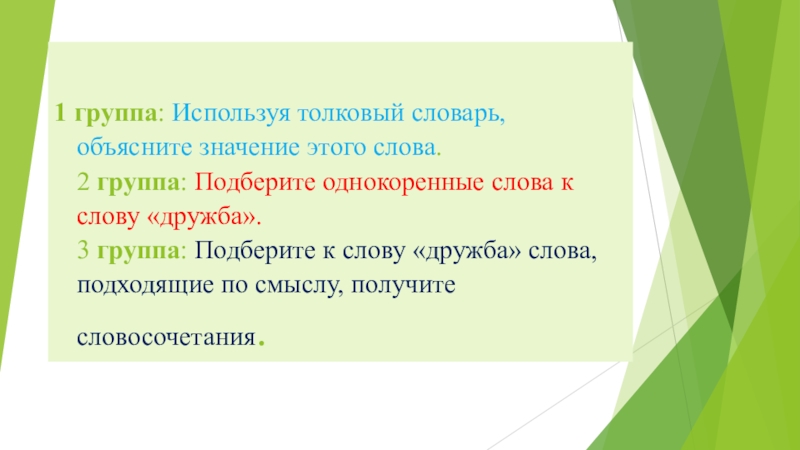 1 группа: Используя толковый словарь, объясните значение этого слова.
2 группа: Подберите однокоренные слова к слову «дружба».
3 группа: Подберите к слову «дружба» слова, подходящие по смыслу, получите словосочетания.